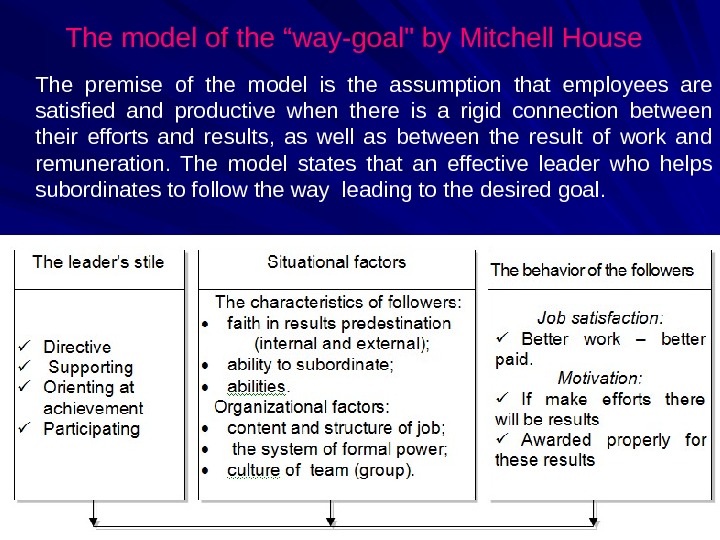 The model of the “way-goal" by Mitchell House

The premise of the model is the assumption that employees are satisfied and productive when there is a rigid connection between their efforts and results, as well as between the result of work and remuneration. The model states that an effective leader who helps subordinates to follow the way leading to the desired goal.

The leader's stile

✓ Directive
✓ Supporting
✓ Orienting at achievement
✓ Participating

Situational factors

The characteristics of followers:
• faith in results predestination (internal and external);
• ability to subordinate;
• abilities.
Organizational factors:
• content and structure of job;
• the system of formal power;
• culture of team (group).

The behavior of the followers

Job satisfaction:
✓ Better work – better paid.
Motivation:
✓ If make efforts there will be results
✓ Awarded properly for these results